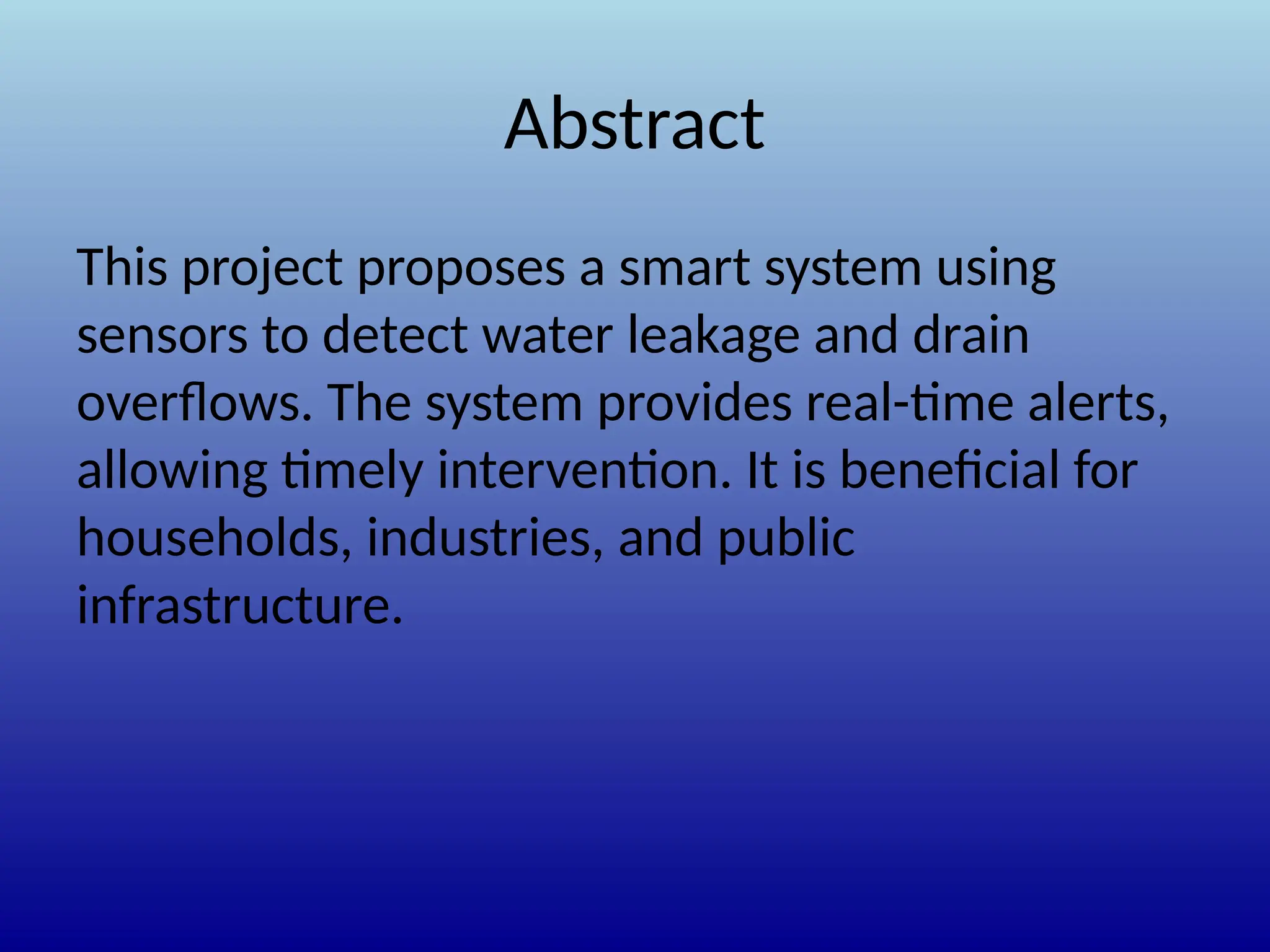 Abstract

This project proposes a smart system using sensors to detect water leakage and drain overflows. The system provides real-time alerts, allowing timely intervention. It is beneficial for households, industries, and public infrastructure.